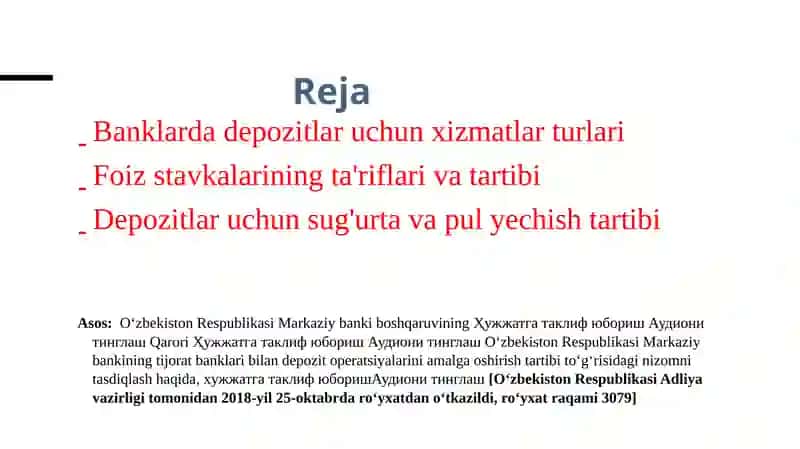 Reja

- Banklarda depozitlar uchun xizmatlar turlari
- Foiz stavkalarining ta'riflari va tartibi
- Depozitlar uchun sug'urta va pul yechish tartibi

Asos: O‘zbekiston Respublikasi Markaziy banki boshqaruvining Ҳужжатга таклиф юбориш Аудиони тинглаш Qarori Ҳужжатга таклиф юбориш Аудиони тинглаш O‘zbekiston Respublikasi Markaziy bankining tijorat banklari bilan depozit operatsiyalarini amalga oshirish tartibi to‘g‘risidagi nizomni tasdiqlash haqida, ҳужжатга таклиф юборишАудиони тинглаш [O‘zbekiston Respublikasi Adliya vazirligi tomonidan 2018-yil 25-oktabrda ro‘yxatdan o‘tkazildi, ro‘yxat raqami 3079]